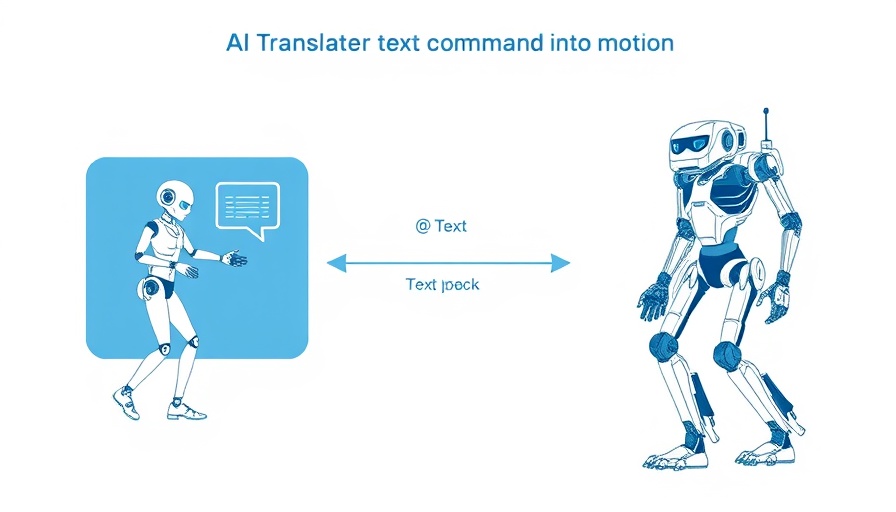 AI Translater text command into motion

@ Text

Text jpeck